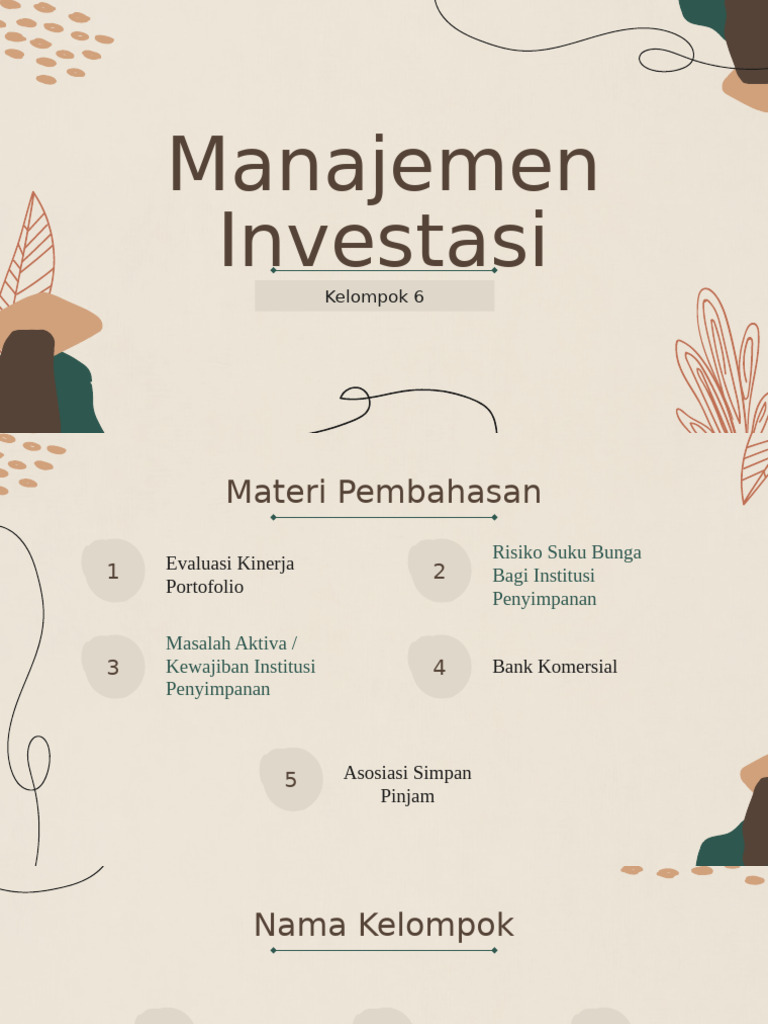 Manajemen Investasi

Kelompok 6

Materi Pembahasan

1

Evaluasi Kinerja Portofolio

2

Risiko Suku Bunga Bagi Institusi Penyimpanan

3

Masalah Aktiva / Kewajiban Institusi Penyimpanan

4

Bank Komersial

5

Asosiasi Simpan Pinjam

Nama Kelompok